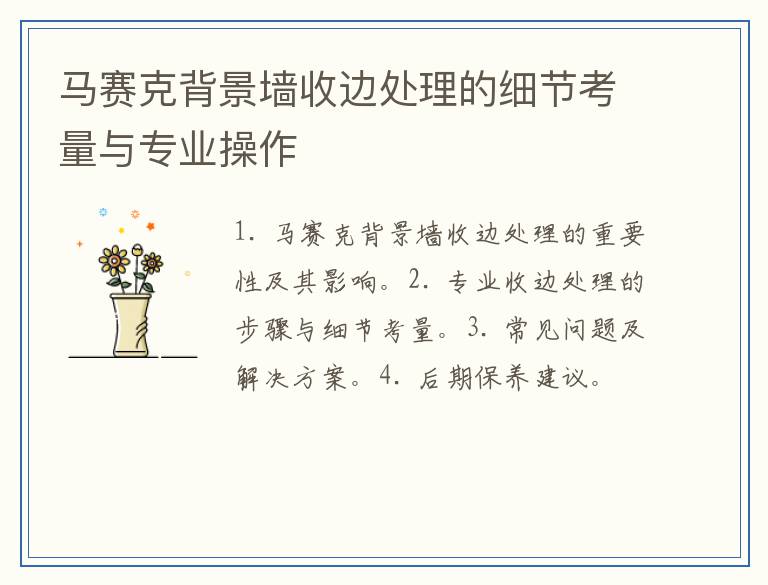 马赛克背景墙收边处理的细节考量与专业操作

1. 马赛克背景墙收边处理的重要性及其影响。2. 专业收边处理的步骤与细节考量。3. 常见问题及解决方案。4. 后期保养建议。